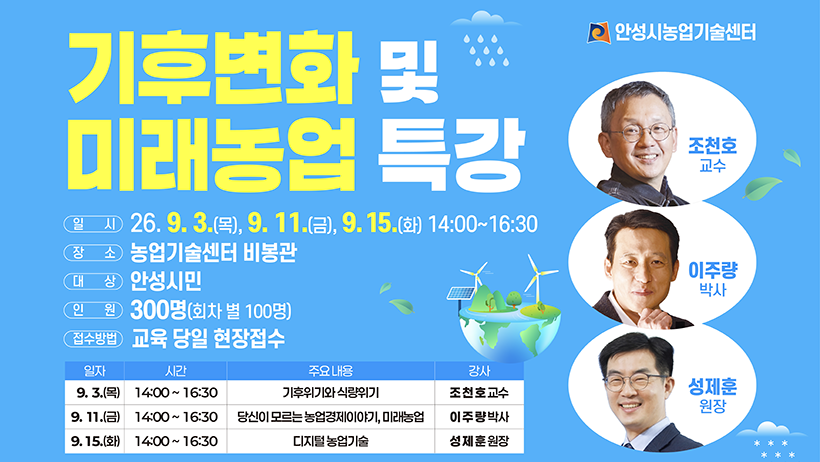 안성시농업기술센터

기후변화 및 미래농업 특강

일 시 26. 9. 3.(목), 9. 11.(금), 9. 15.(화) 14:00~16:30
장 소 농업기술센터 비봉관
대 상 안성시민
인 원 300명(회차 별 100명)
접수방법 교육 당일 현장접수

| 일자 | 시간 | 주요 내용 | 강사 |
|---|---|---|---|
| 9. 3.(목) | 14:00 ~ 16:30 | 기후위기와 식량위기 | 조천호 교수 |
| 9. 11.(금) | 14:00 ~ 16:30 | 당신이 모르는 농업경제이야기, 미래농업 | 이주량 박사 |
| 9. 15.(화) | 14:00 ~ 16:30 | 디지털 농업기술 | 성제훈 원장 |

조천호 교수

이주량 박사

성제훈 원장